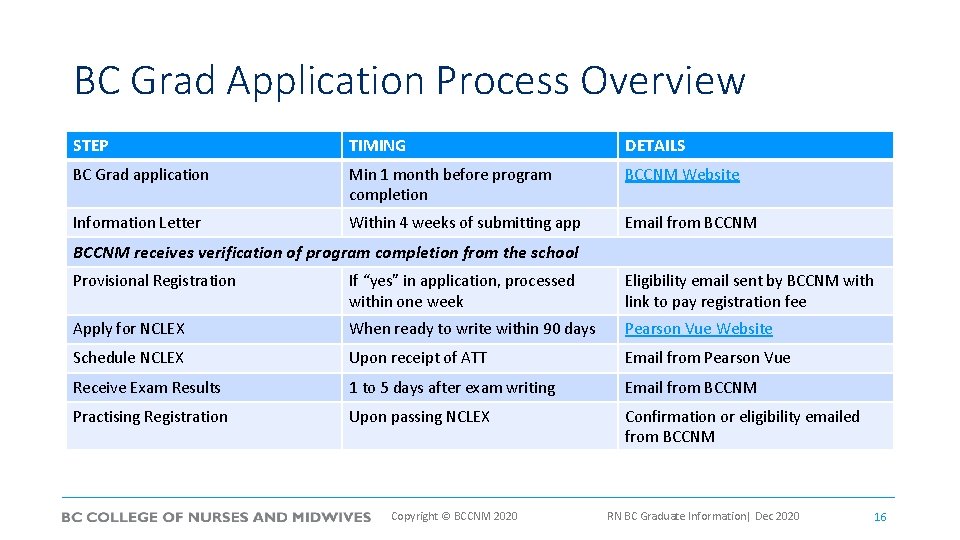 BC Grad Application Process Overview

| STEP | TIMING | DETAILS |
|---|---|---|
| BC Grad application | Min 1 month before program completion | BCCNM Website |
| Information Letter | Within 4 weeks of submitting app | Email from BCCNM |
| BCCNM receives verification of program completion from the school | | |
| Provisional Registration | If "yes" in application, processed within one week | Eligibility email sent by BCCNM with link to pay registration fee |
| Apply for NCLEX | When ready to write within 90 days | Pearson Vue Website |
| Schedule NCLEX | Upon receipt of ATT | Email from Pearson Vue |
| Receive Exam Results | 1 to 5 days after exam writing | Email from BCCNM |
| Practising Registration | Upon passing NCLEX | Confirmation or eligibility emailed from BCCNM |

BC COLLEGE OF NURSES AND MIDWIVES Copyright © BCCNM 2020 RN BC Graduate Information| Dec 2020 16